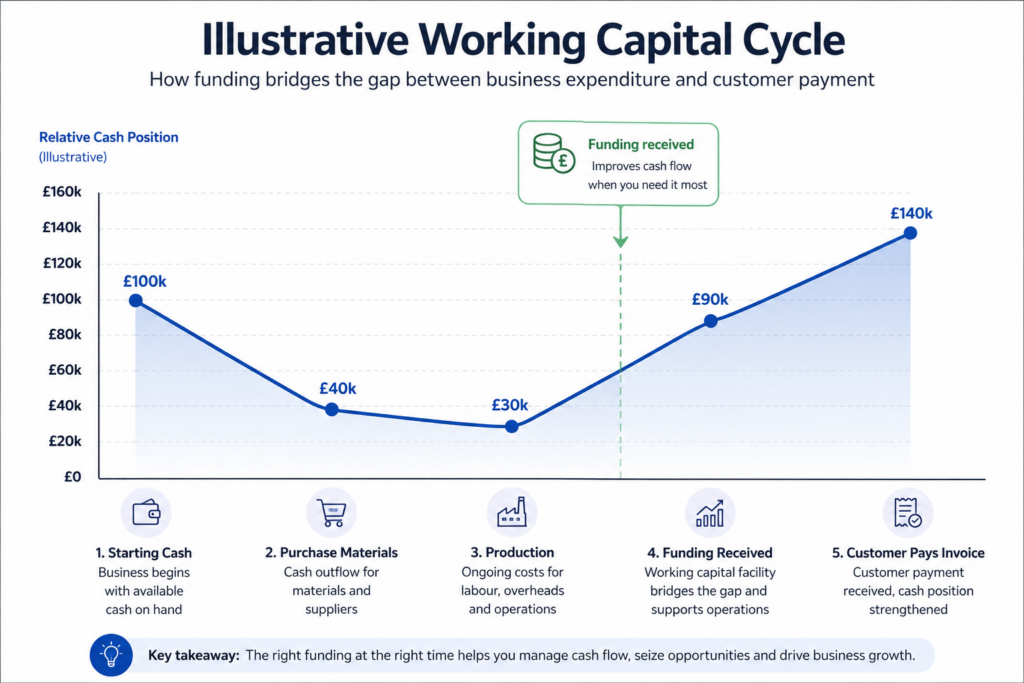 Illustrative Working Capital Cycle

How funding bridges the gap between business expenditure and customer payment

Relative Cash Position
(Illustrative)

Funding received
Improves cash flow when you need it most

£160k
£140k
£120k
£100k
£80k
£60k
£40k
£20k
£0

£100k
£40k
£30k
£90k
£140k

1. Starting Cash
Business begins with available cash on hand

2. Purchase Materials
Cash outflow for materials and suppliers

3. Production
Ongoing costs for labour, overheads and operations

4. Funding Received
Working capital facility bridges the gap and supports operations

5. Customer Pays Invoice
Customer payment received, cash position strengthened

Key takeaway: The right funding at the right time helps you manage cash flow, seize opportunities and drive business growth.